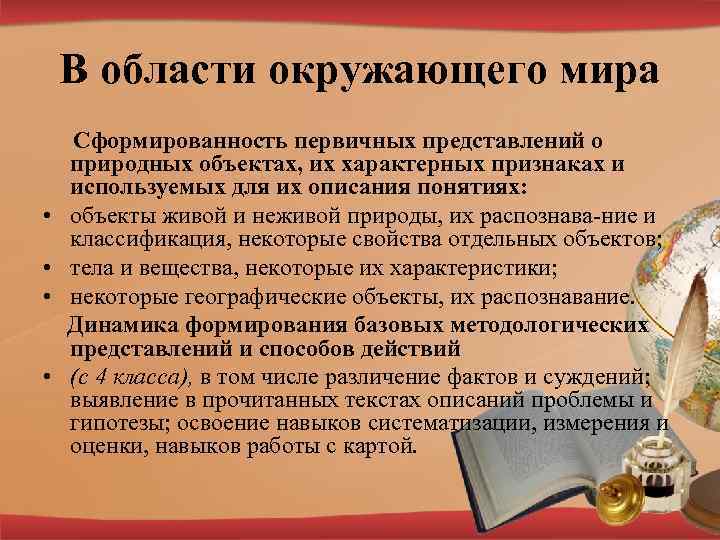 В области окружающего мира

Сформированность первичных представлений о природных объектах, их характерных признаках и используемых для их описания понятиях:

• объекты живой и неживой природы, их распознава-ние и классификация, некоторые свойства отдельных объектов;
• тела и вещества, некоторые их характеристики;
• некоторые географические объекты, их распознавание.

Динамика формирования базовых методологических представлений и способов действий

• (с 4 класса), в том числе различение фактов и суждений; выявление в прочитанных текстах описаний проблемы и гипотезы; освоение навыков систематизации, измерения и оценки, навыков работы с картой.